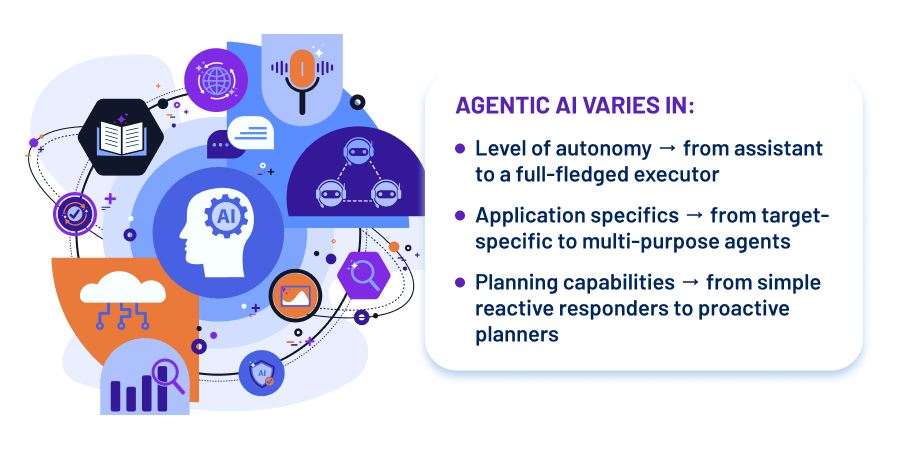 AI

AI

AGENTIC AI VARIES IN:

• Level of autonomy → from assistant to a full-fledged executor

• Application specifics → from target-specific to multi-purpose agents

• Planning capabilities → from simple reactive responders to proactive planners